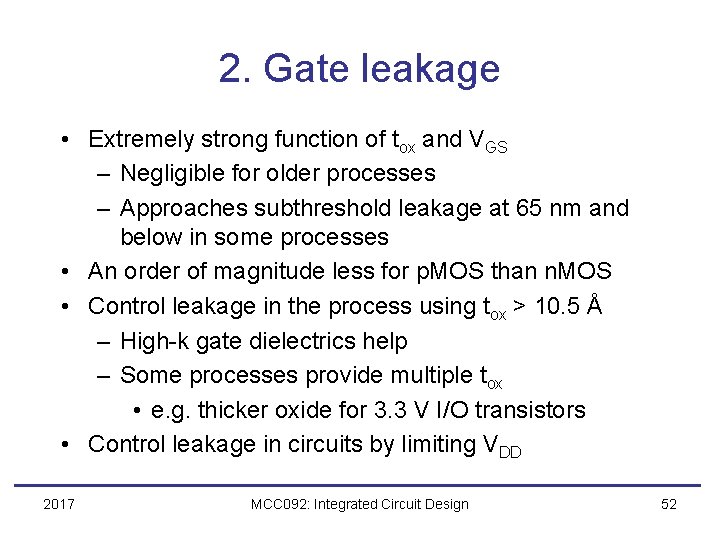 2. Gate leakage

• Extremely strong function of $t_{ox}$ and $V_{GS}$
  – Negligible for older processes
  – Approaches subthreshold leakage at 65 nm and below in some processes
• An order of magnitude less for pMOS than nMOS
• Control leakage in the process using $t_{ox}$ > 10.5 Å
  – High-k gate dielectrics help
  – Some processes provide multiple $t_{ox}$
    • e.g. thicker oxide for 3.3 V I/O transistors
• Control leakage in circuits by limiting $V_{DD}$

2017 MCC092: Integrated Circuit Design 52